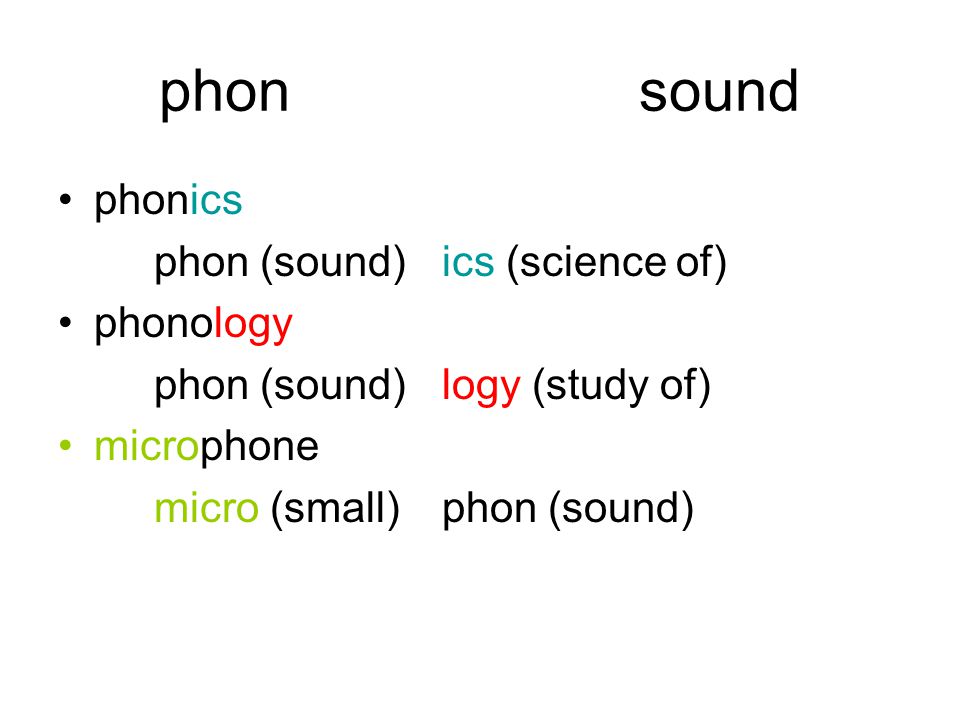 phon sound

• phonics
phon (sound) ics (science of)
• phonology
phon (sound) logy (study of)
• microphone
micro (small) phon (sound)